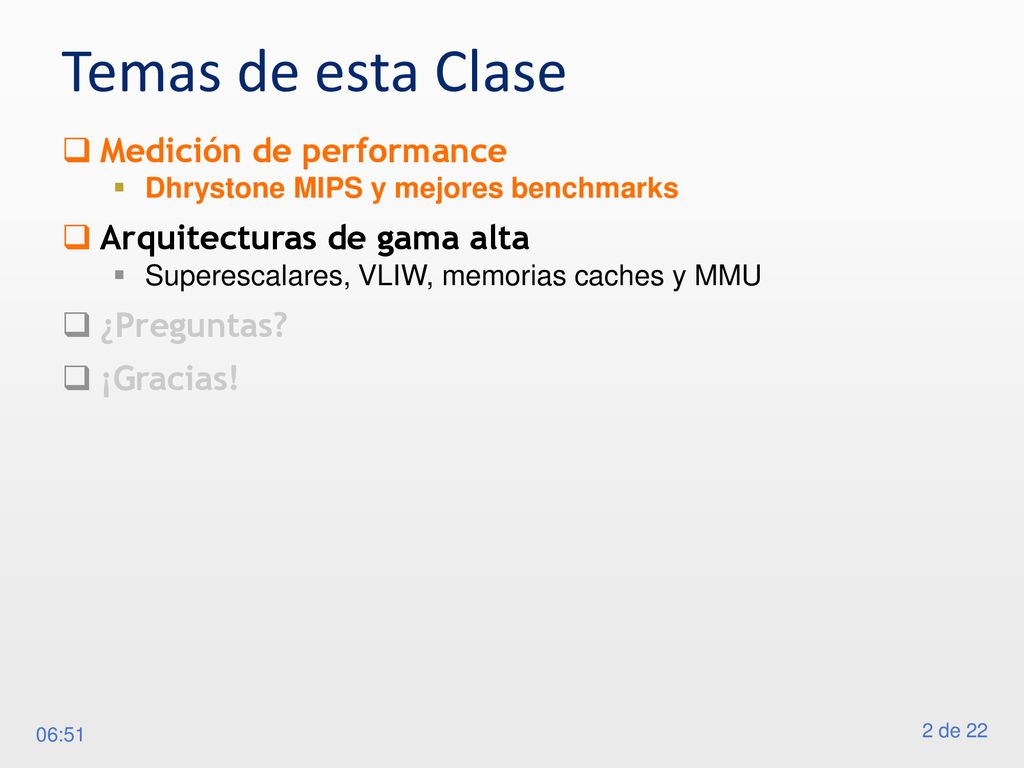 Temas de esta Clase

Medición de performance

Dhrystone MIPS y mejores benchmarks

Arquitecturas de gama alta

Superescalares, VLIW, memorias caches y MMU

¿Preguntas?

¡Gracias!

06:51

2 de 22